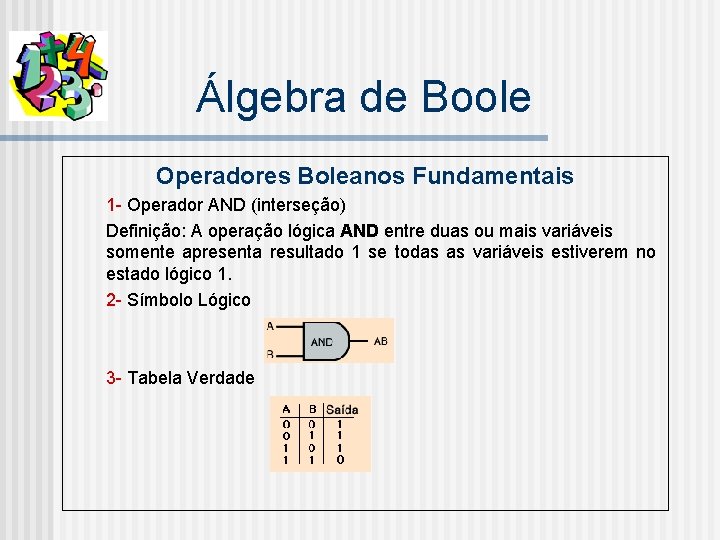 Álgebra de Boole

Operadores Boleanos Fundamentais

1- Operador AND (interseção)

Definição: A operação lógica **AND** entre duas ou mais variáveis somente apresenta resultado 1 se todas as variáveis estiverem no estado lógico 1.

2- Símbolo Lógico

A
B
AND
AB

3- Tabela Verdade

| A | B | Saída |
|---|---|---|
| 0 | 0 | 1 |
| 0 | 1 | 1 |
| 1 | 0 | 1 |
| 1 | 1 | 0 |